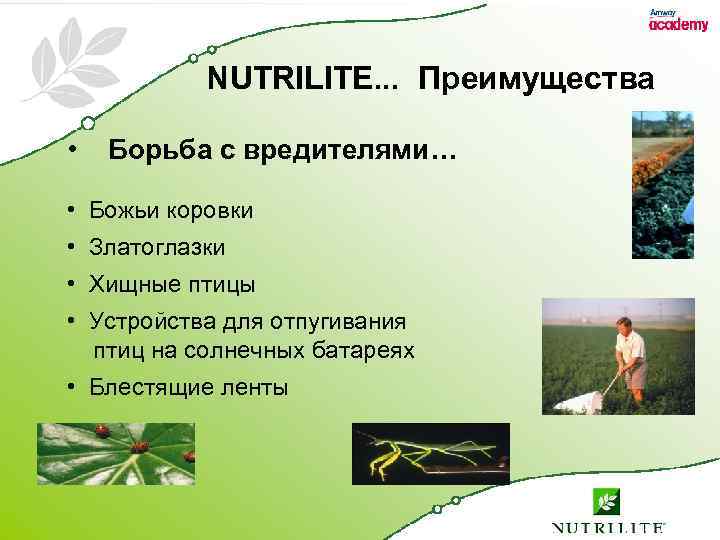 Amway
academy

NUTRILITE... Преимущества

• Борьба с вредителями…

• Божьи коровки
• Златоглазки
• Хищные птицы
• Устройства для отпугивания птиц на солнечных батареях
• Блестящие ленты

NUTRILITE